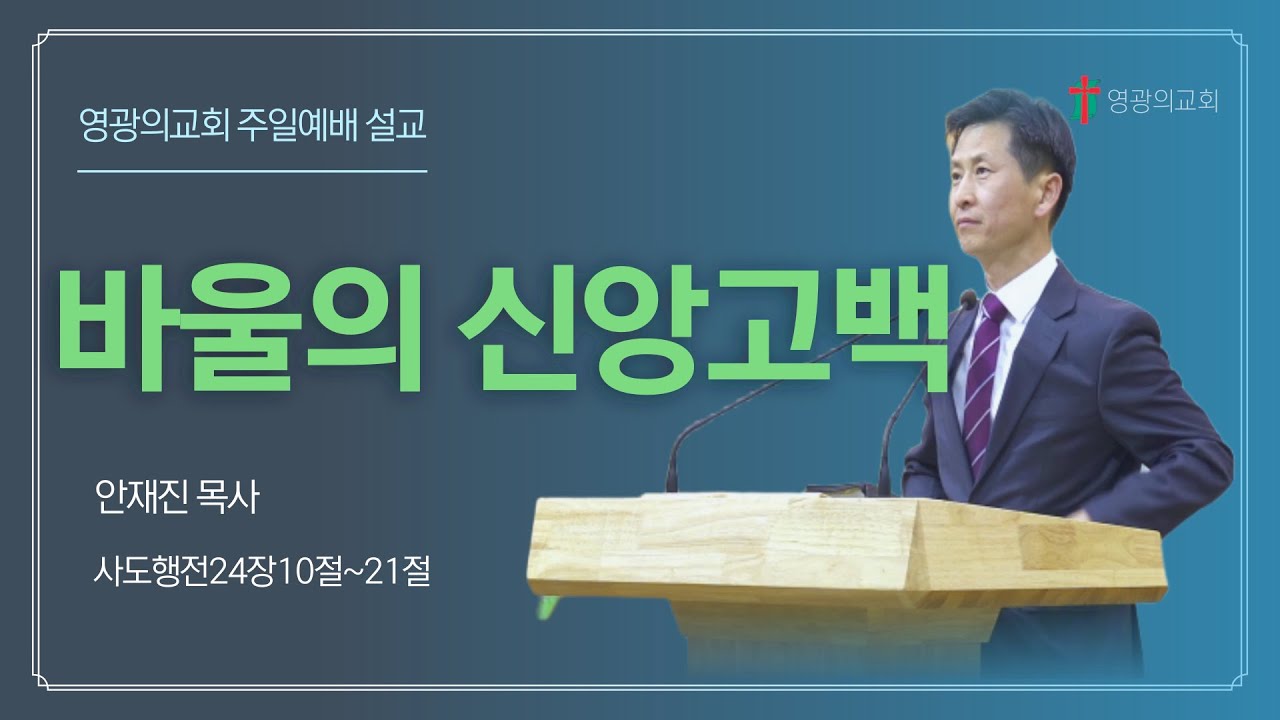 영광의교회 주일예배 설교

영광의교회

바울의 신앙고백

안재진 목사

사도행전24장10절~21절